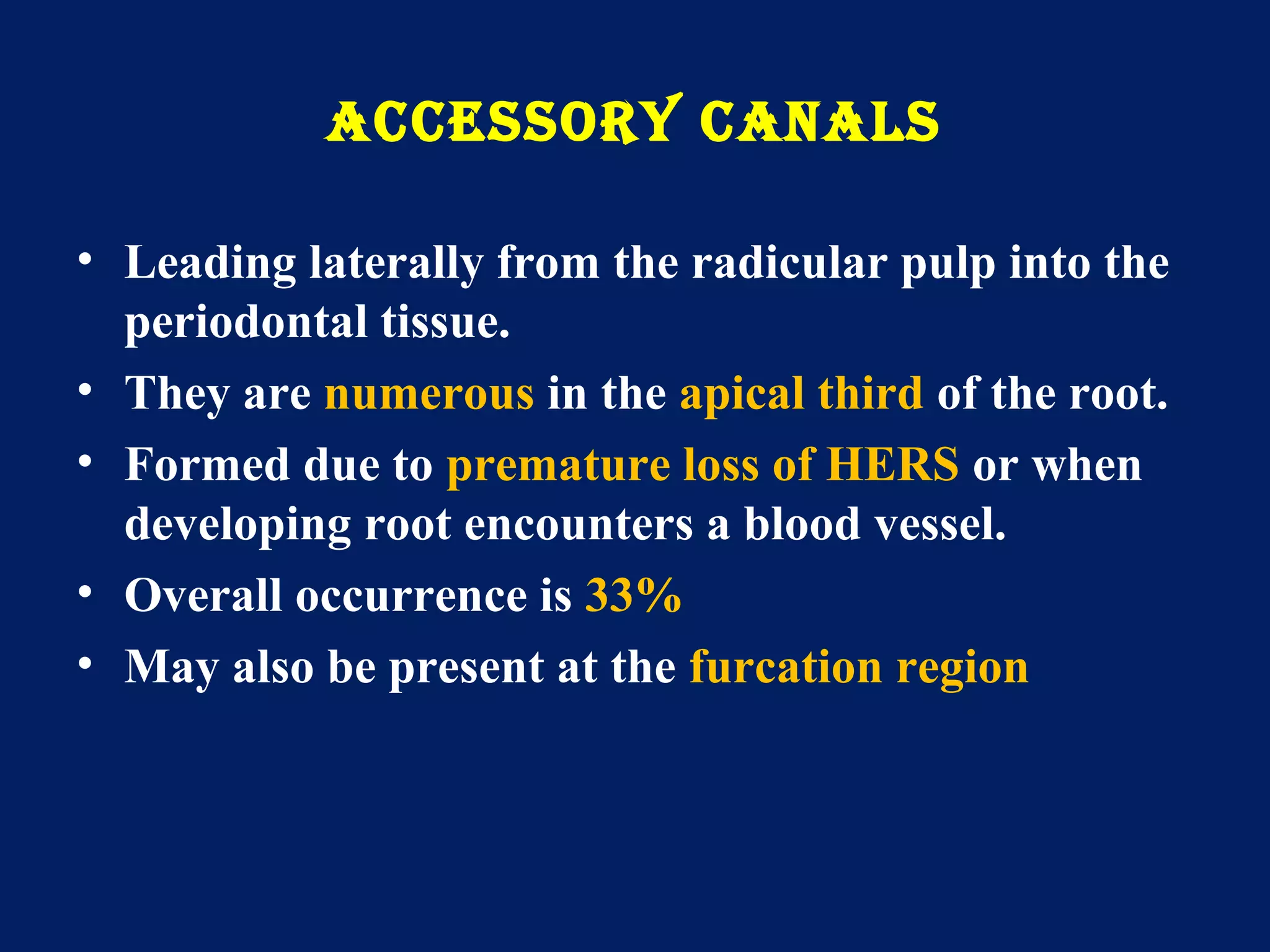 ACCESSORY CANALS

• Leading laterally from the radicular pulp into the periodontal tissue.
• They are numerous in the apical third of the root.
• Formed due to premature loss of HERS or when developing root encounters a blood vessel.
• Overall occurrence is 33%
• May also be present at the furcation region